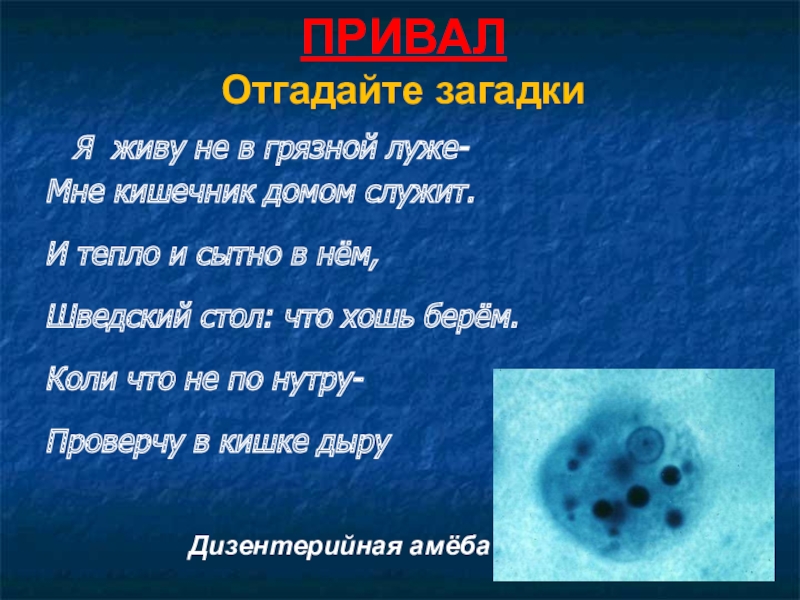 ПРИВАЛ
Отгадайте загадки

Я живу не в грязной луже-
Мне кишечник домом служит.

И тепло и сытно в нём,

Шведский стол: что хошь берём.

Коли что не по нутру-

Проверчу в кишке дыру

Дизентерийная амёба